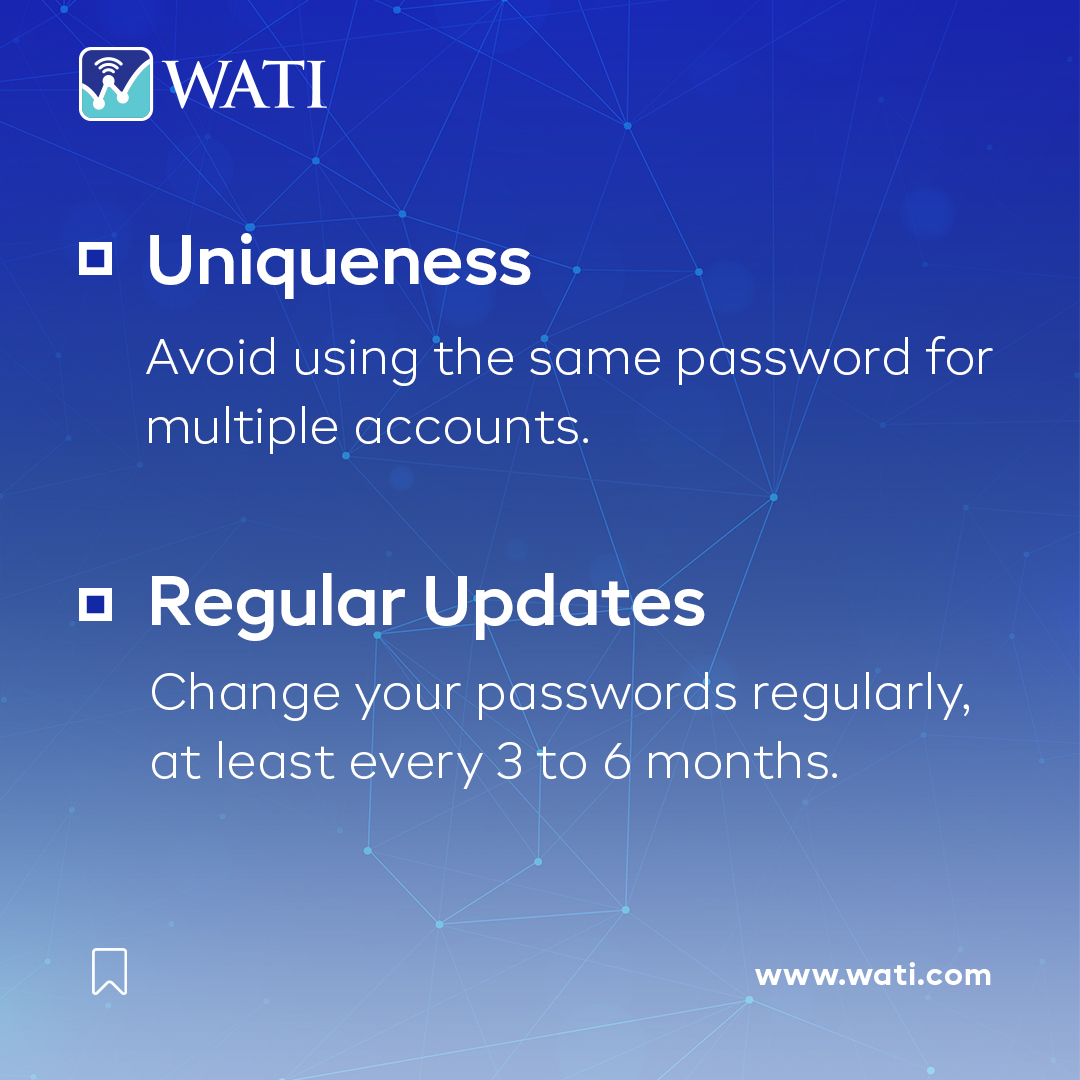 WATI

Uniqueness

Avoid using the same password for multiple accounts.

Regular Updates

Change your passwords regularly, at least every 3 to 6 months.

www.wati.com